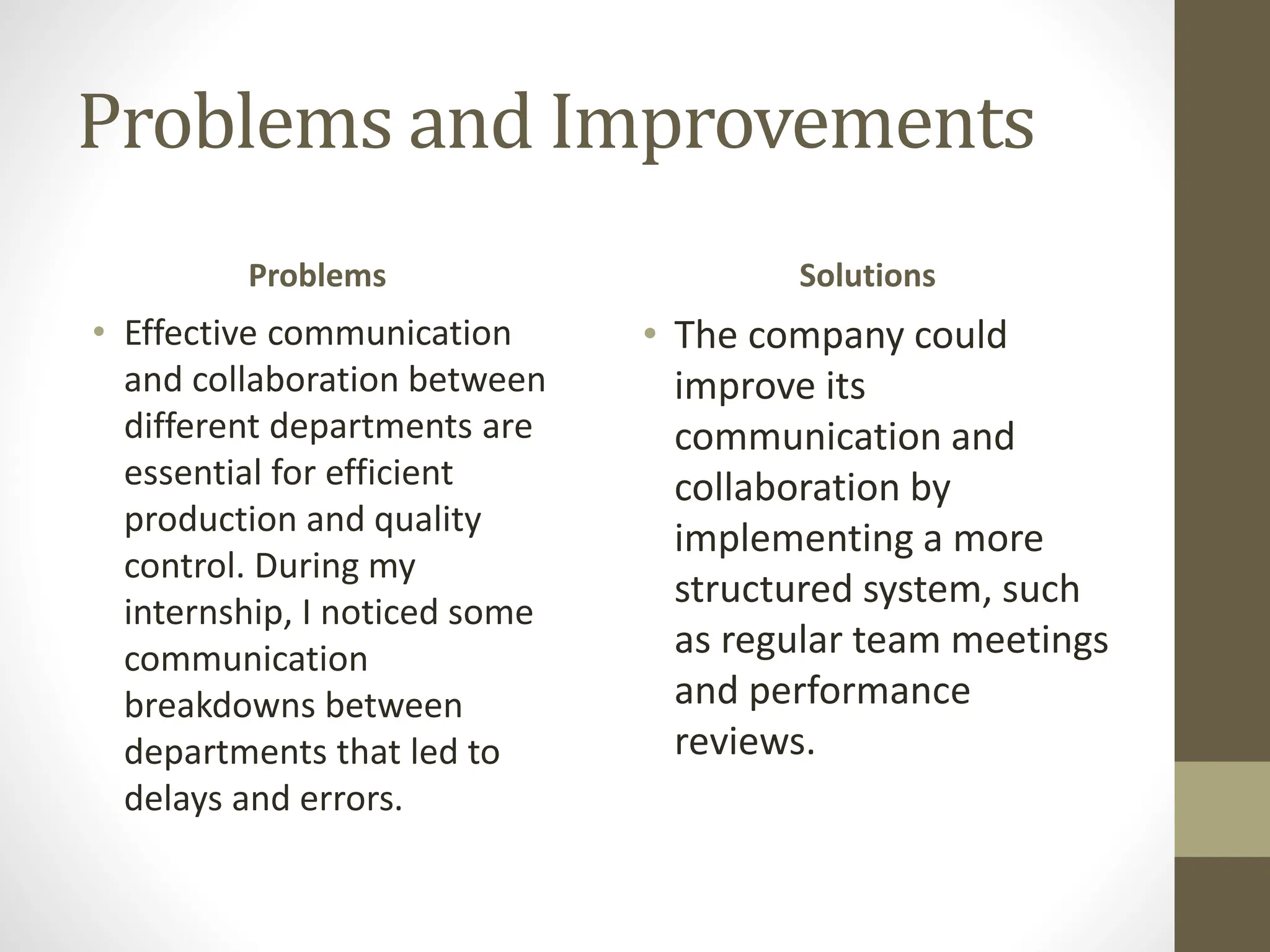 Problems and Improvements

Problems

• Effective communication and collaboration between different departments are essential for efficient production and quality control. During my internship, I noticed some communication breakdowns between departments that led to delays and errors.

Solutions

• The company could improve its communication and collaboration by implementing a more structured system, such as regular team meetings and performance reviews.